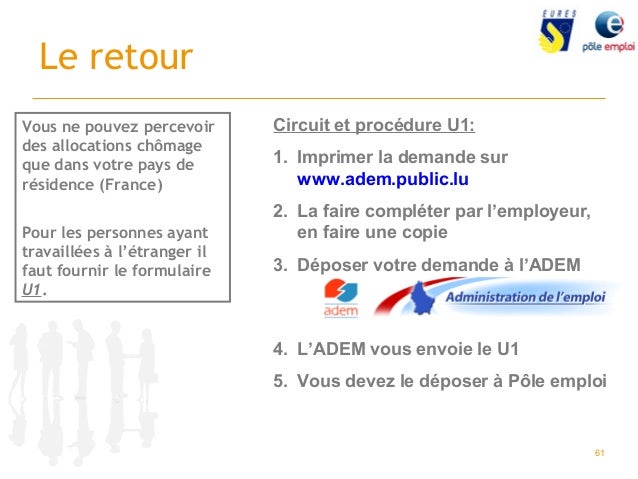 EURES

pôle emploi

Le retour

Vous ne pouvez percevoir des allocations chômage que dans votre pays de résidence (France)

Pour les personnes ayant travaillées à l'étranger il faut fournir le formulaire U1.

Circuit et procédure U1:

1. Imprimer la demande sur www.adem.public.lu
2. La faire compléter par l'employeur, en faire une copie
3. Déposer votre demande à l'ADEM

adem

Administration de l'emploi

4. L'ADEM vous envoie le U1
5. Vous devez le déposer à Pôle emploi

61